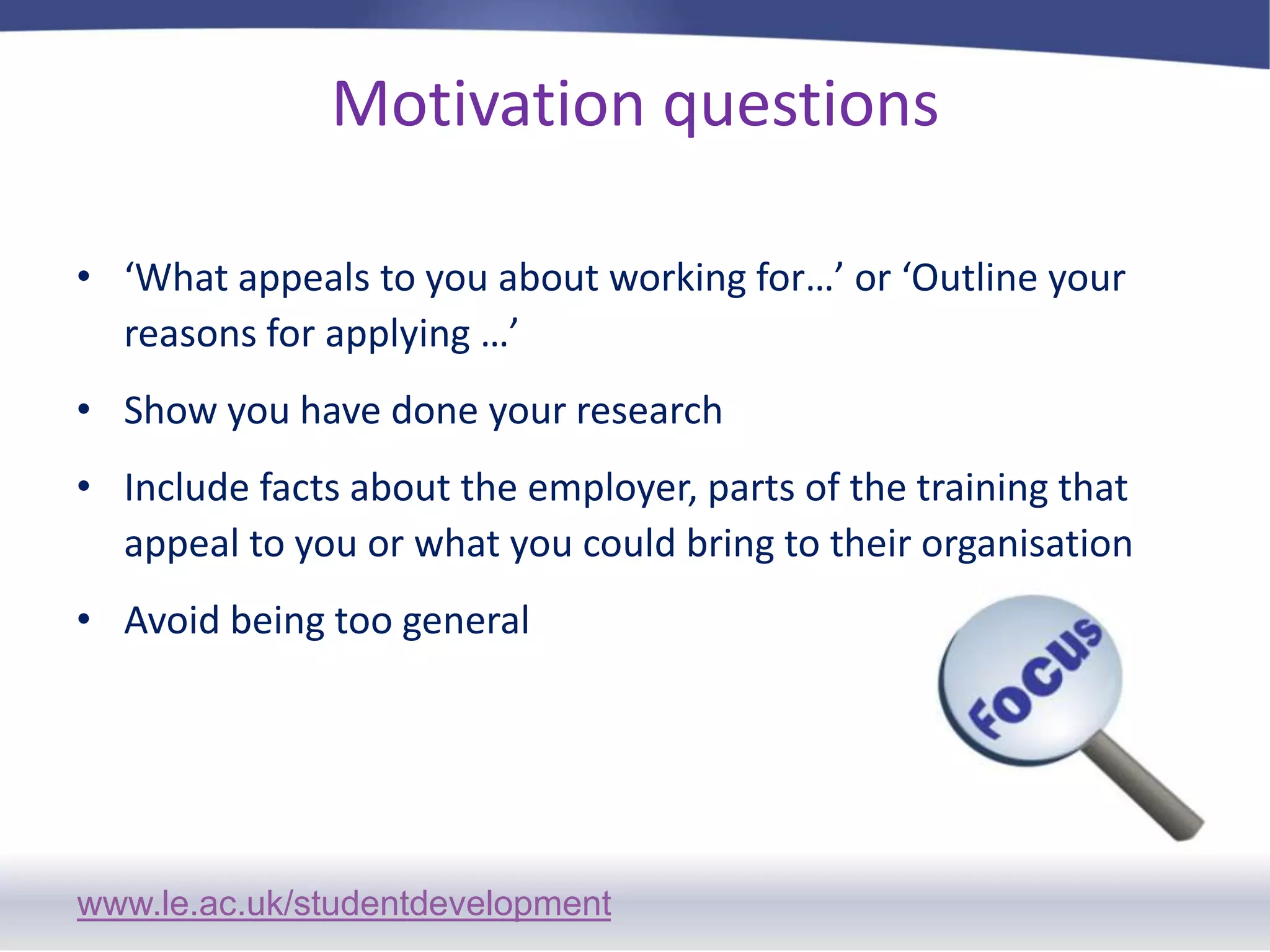 Motivation questions

• ‘What appeals to you about working for…’ or ‘Outline your reasons for applying …’

• Show you have done your research

• Include facts about the employer, parts of the training that appeal to you or what you could bring to their organisation

• Avoid being too general

FOCUS

www.le.ac.uk/studentdevelopment